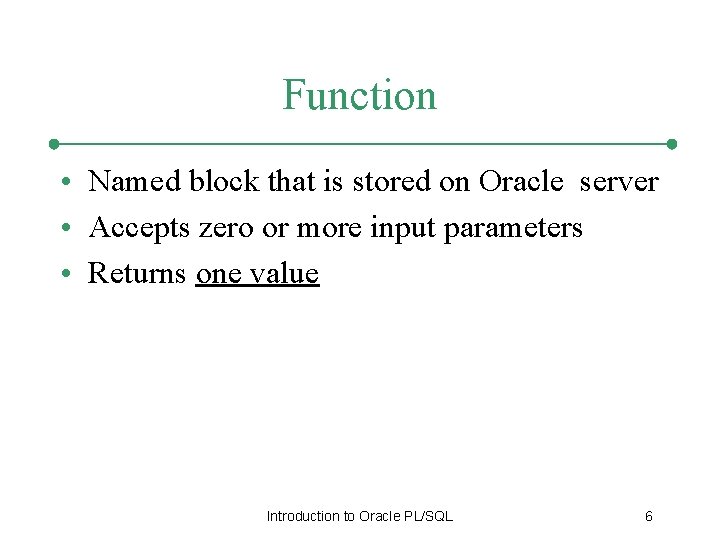 Function

• Named block that is stored on Oracle server
• Accepts zero or more input parameters
• Returns one value

Introduction to Oracle PL/SQL

6